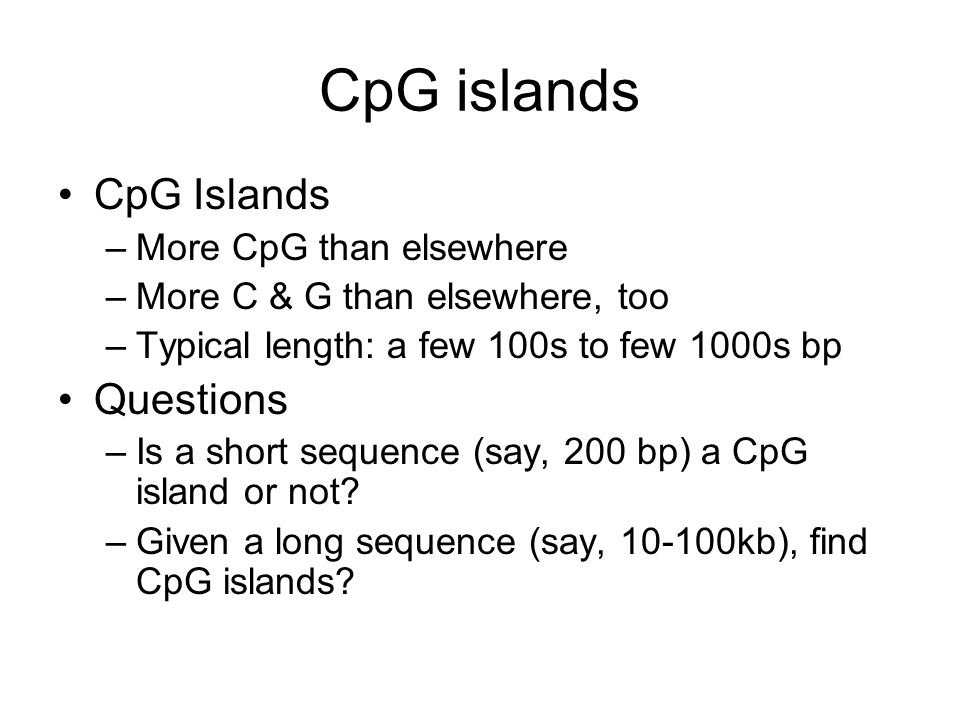 CpG islands

• CpG Islands
– More CpG than elsewhere
– More C & G than elsewhere, too
– Typical length: a few 100s to few 1000s bp

• Questions
– Is a short sequence (say, 200 bp) a CpG island or not?
– Given a long sequence (say, 10-100kb), find CpG islands?